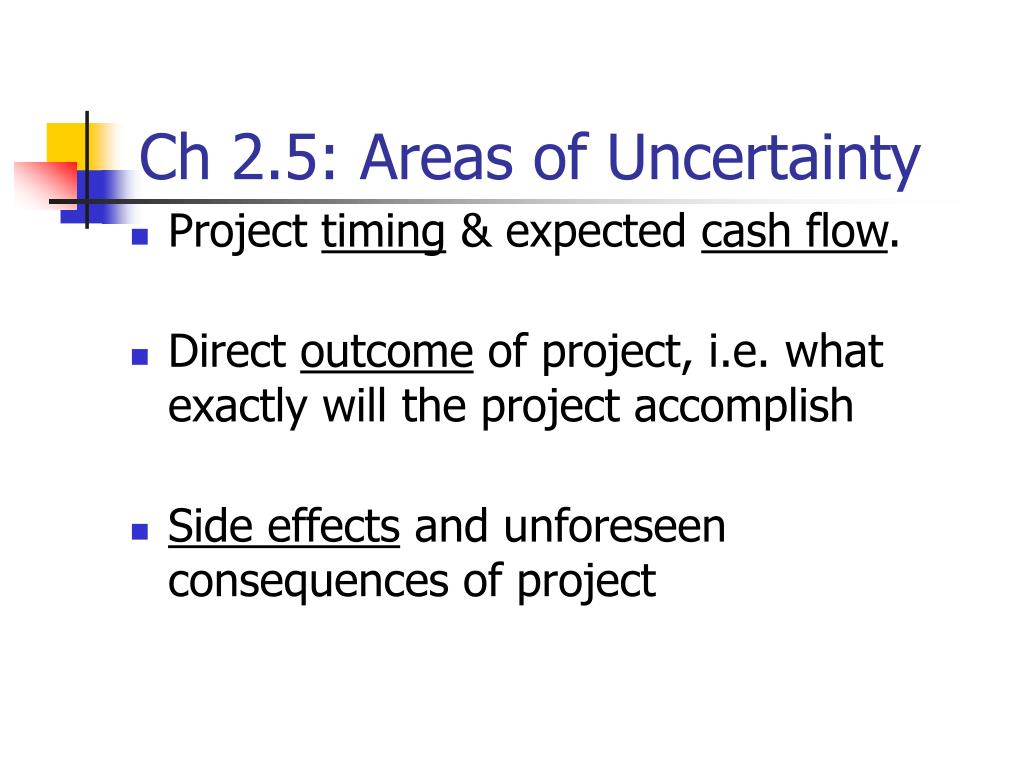 Ch 2.5: Areas of Uncertainty

- Project timing & expected cash flow.

- Direct outcome of project, i.e. what exactly will the project accomplish

- Side effects and unforeseen consequences of project